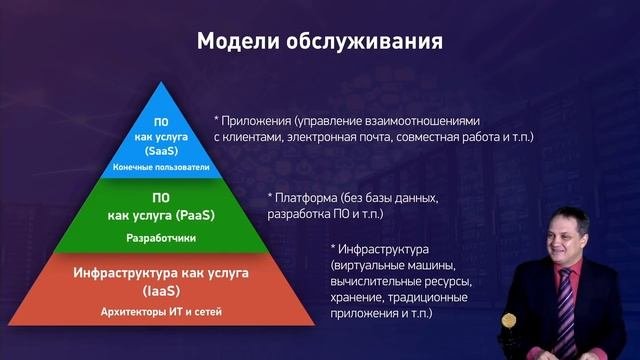 Модели обслуживания

ПО
как услуга
(SaaS)
Конечные пользователи

ПО
как услуга (PaaS)
Разработчики

Инфраструктура как услуга
(IaaS)
Архитекторы ИТ и сетей

* Приложения (управление взаимоотношениями с клиентами, электронная почта, совместная работа и т.п.)

* Платформа (без базы данных, разработка ПО и т.п.)

* Инфраструктура (виртуальные машины, вычислительные ресурсы, хранение, традиционные приложения и т.п.)